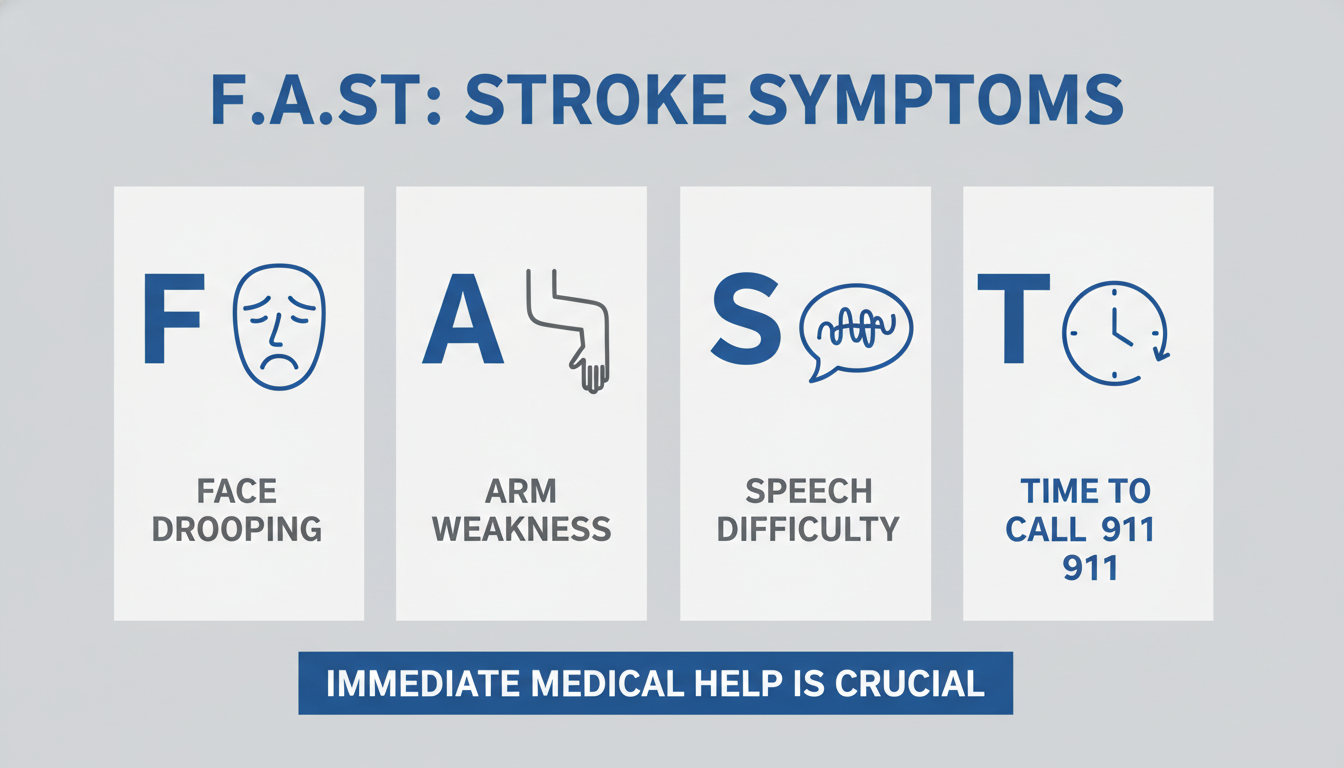 F.A.ST: STROKE SYMPTOMS

F

FACE DROOPING

A

ARM WEAKNESS

S

SPEECH DIFFICULTY

T

TIME TO CALL 911 911

IMMEDIATE MEDICAL HELP IS CRUCIAL